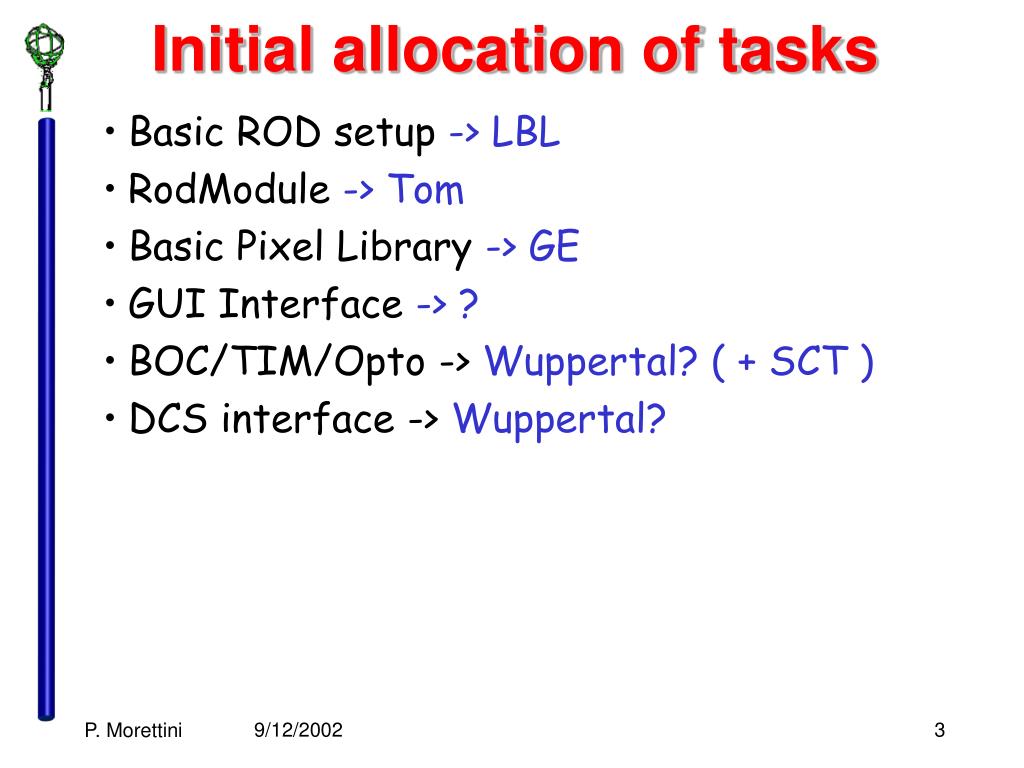 Initial allocation of tasks

• Basic ROD setup -> LBL
• RodModule -> Tom
• Basic Pixel Library -> GE
• GUI Interface -> ?
• BOC/TIM/Opto -> Wuppertal? ( + SCT )
• DCS interface -> Wuppertal?

P. Morettini 9/12/2002 3